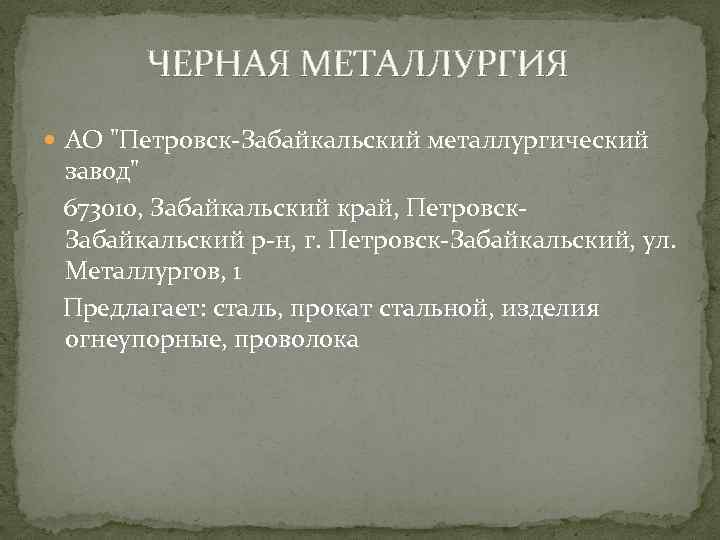 ЧЕРНАЯ МЕТАЛЛУРГИЯ

АО "Петровск-Забайкальский металлургический завод"

673010, Забайкальский край, Петровск-Забайкальский р-н, г. Петровск-Забайкальский, ул. Металлургов, 1

Предлагает: сталь, прокат стальной, изделия огнеупорные, проволока